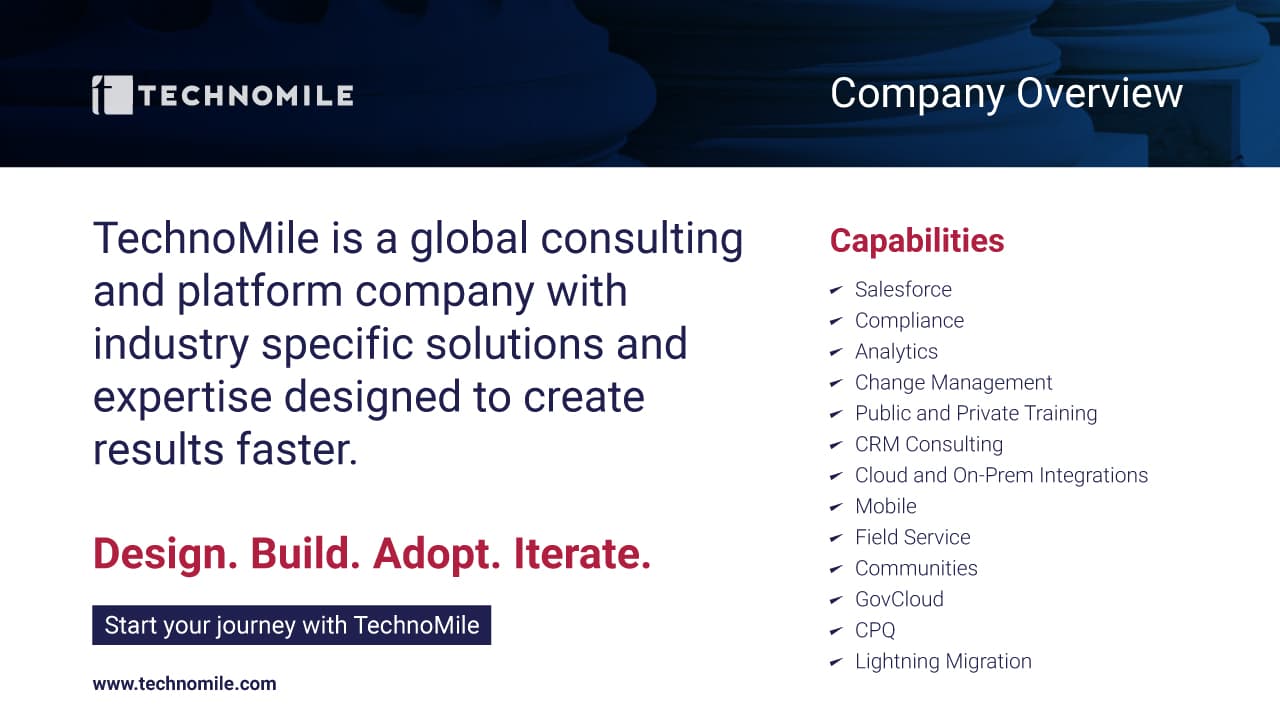 TECHNOMILE

Company Overview

TechnoMile is a global consulting and platform company with industry specific solutions and expertise designed to create results faster.

Design. Build. Adopt. Iterate.

Start your journey with TechnoMile

www.technomile.com

Capabilities

✔ Salesforce
✔ Compliance
✔ Analytics
✔ Change Management
✔ Public and Private Training
✔ CRM Consulting
✔ Cloud and On-Prem Integrations
✔ Mobile
✔ Field Service
✔ Communities
✔ GovCloud
✔ CPQ
✔ Lightning Migration